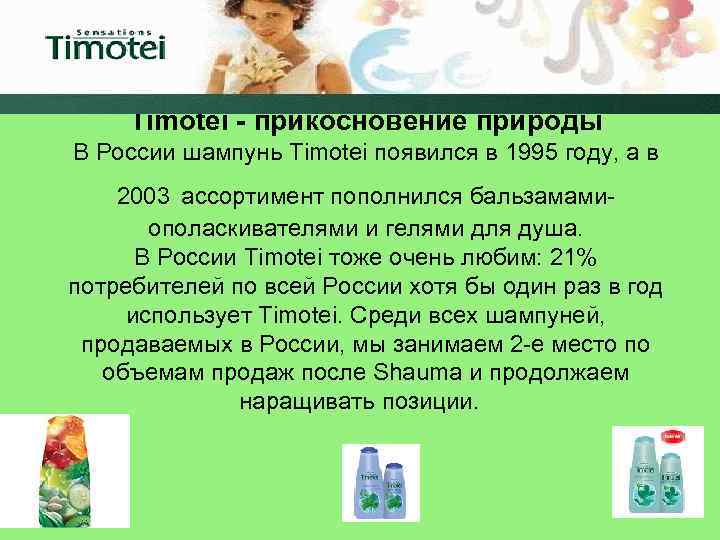 Sensations
Timotei

Timotei - прикосновение природы

В России шампунь Timotei появился в 1995 году, а в 2003 ассортимент пополнился бальзамами-ополаскивателями и гелями для душа.
В России Timotei тоже очень любим: 21% потребителей по всей России хотя бы один раз в год использует Timotei. Среди всех шампуней, продаваемых в России, мы занимаем 2-е место по объемам продаж после Shauma и продолжаем наращивать позиции.